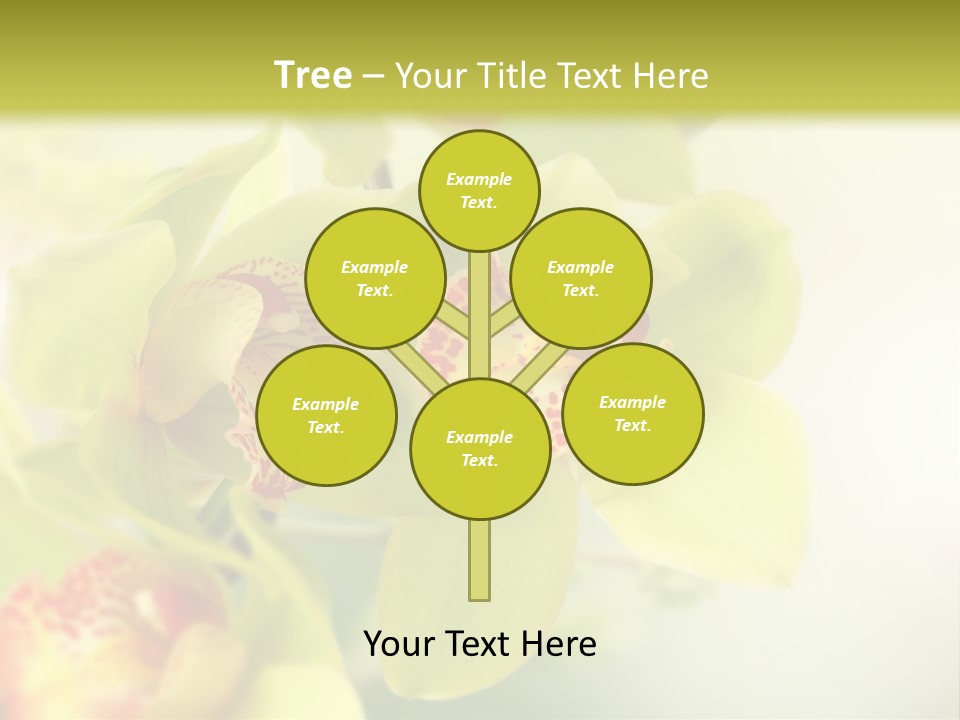 Tree – Your Title Text Here

Example Text.

Example Text.

Example Text.

Example Text.

Example Text.

Example Text.

Your Text Here